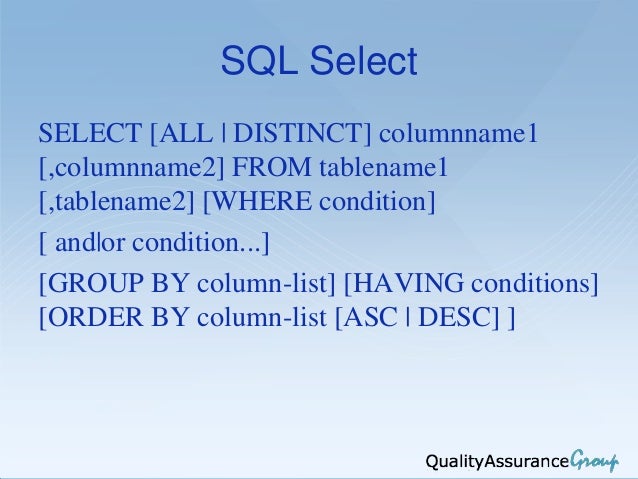 SQL Select

SELECT [ALL | DISTINCT] columnname1 [,columnname2] FROM tablename1 [,tablename2] [WHERE condition]

[ and|or condition...]

[GROUP BY column-list] [HAVING conditions] [ORDER BY column-list [ASC | DESC] ]

QualityAssuranceGroup